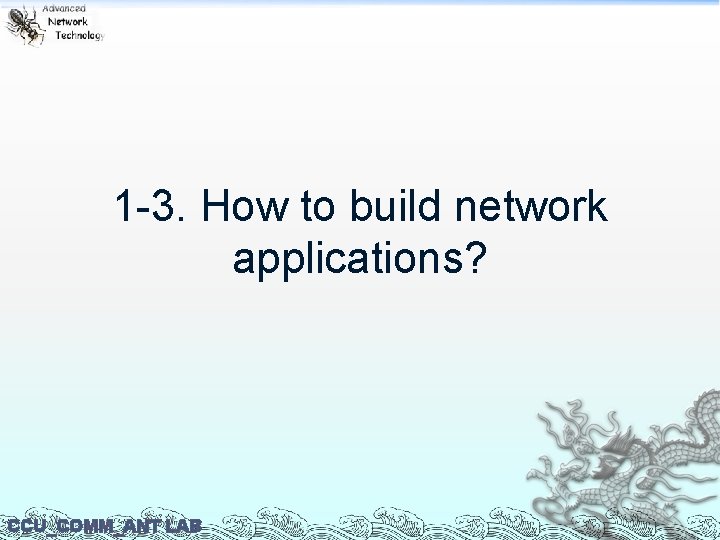 Advanced
Network
Technology

1-3. How to build network applications?

CCU_COMM_ANT LAB